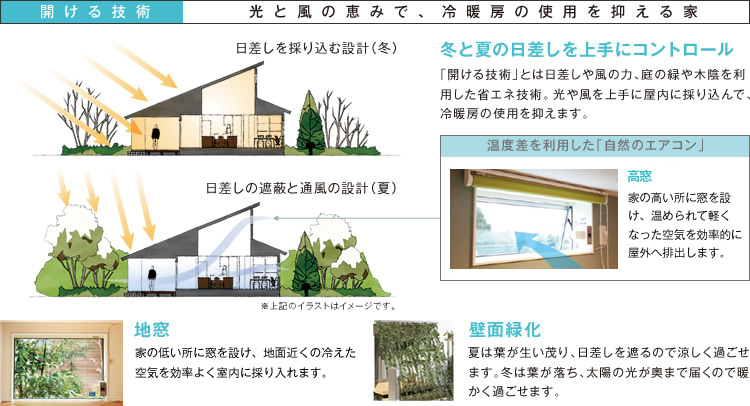 開ける技術

光と風の恵みで、冷暖房の使用を抑える家

日差しを採り込む設計（冬）

日差しの遮蔽と通風の設計（夏）

※上記のイラストはイメージです。

冬と夏の日差しを上手にコントロール

「開ける技術」とは日差しや風の力、庭の緑や木陰を利用した省エネ技術。光や風を上手に屋内に採り込んで、冷暖房の使用を抑えます。

温度差を利用した「自然のエアコン」

高窓

家の高い所に窓を設け、温められて軽くなった空気を効率的に屋外へ排出します。

地窓

家の低い所に窓を設け、地面近くの冷えた空気を効率よく室内に採り入れます。

壁面緑化

夏は葉が生い茂り、日差しを遮るので涼しく過ごせます。冬は葉が落ち、太陽の光が奥まで届くので暖かく過ごせます。